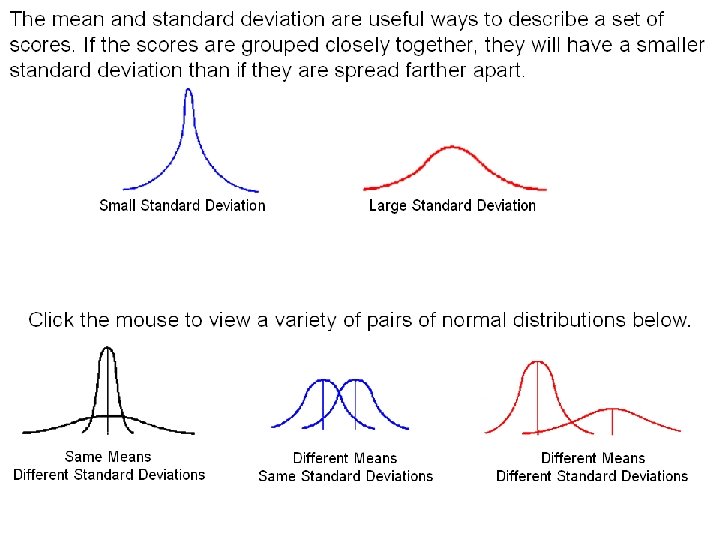 The mean and standard deviation are useful ways to describe a set of scores. If the scores are grouped closely together, they will have a smaller standard deviation than if they are spread farther apart.

Small Standard Deviation

Large Standard Deviation

Click the mouse to view a variety of pairs of normal distributions below.

Same Means
Different Standard Deviations

Different Means
Same Standard Deviations

Different Means
Different Standard Deviations